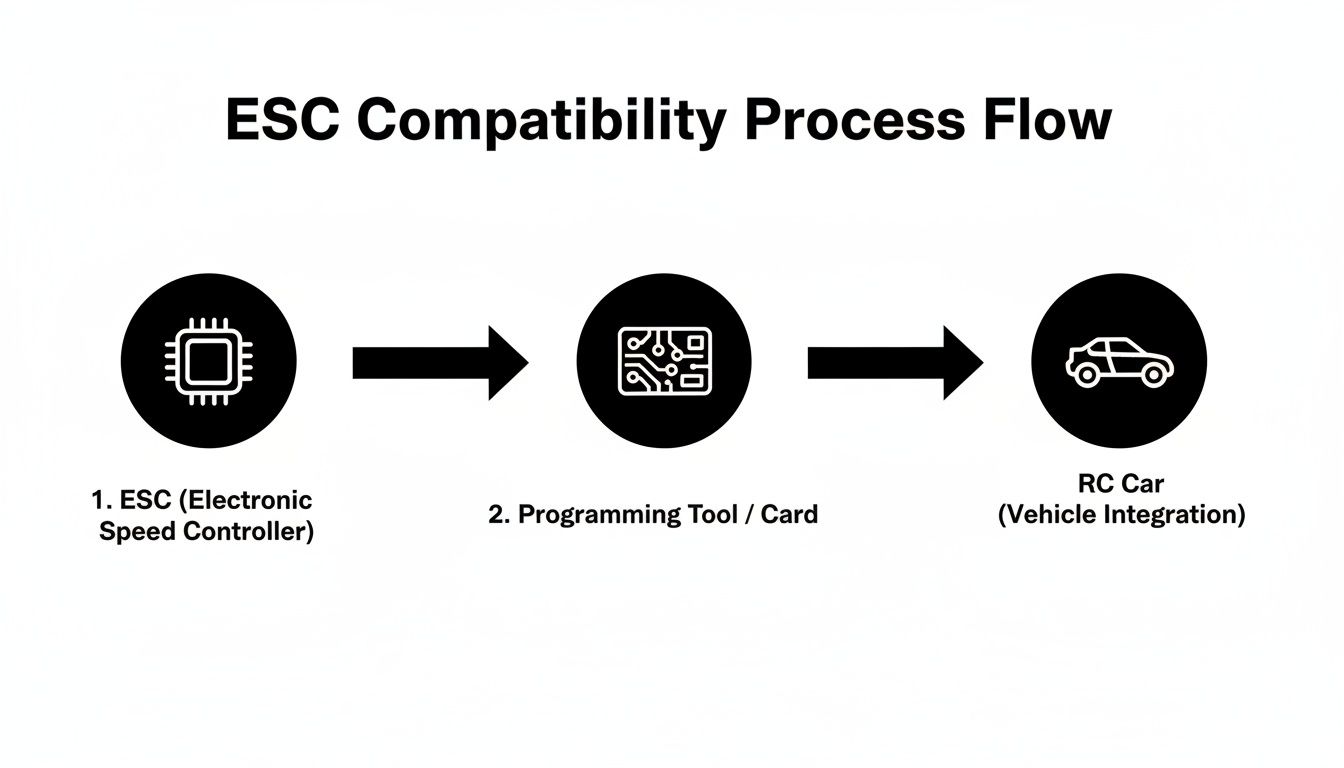 ESC Compatibility Process Flow

1. ESC (Electronic Speed Controller)

2. Programming Tool / Card

RC Car (Vehicle Integration)